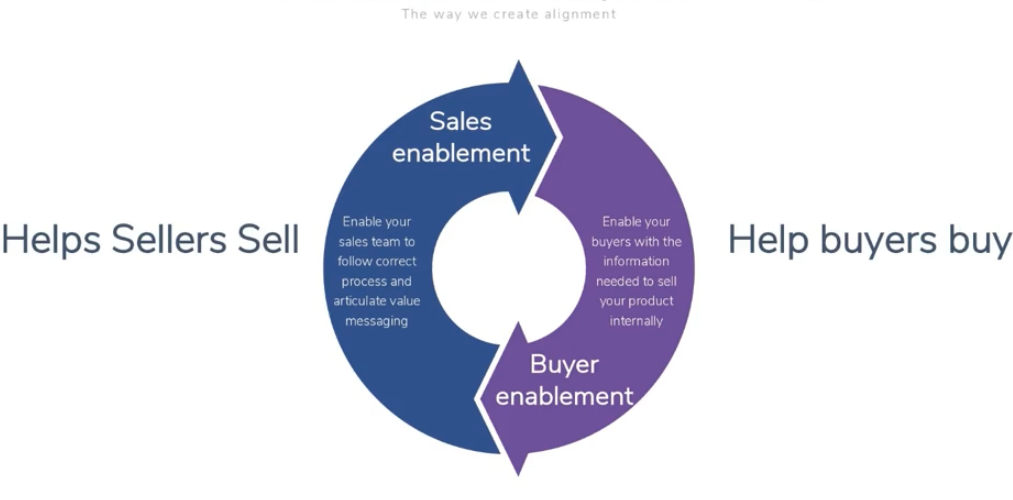 The way we create alignment

Helps Sellers Sell

Sales enablement

Enable your sales team to follow correct process and articulate value messaging

Enable your buyers with the information needed to sell your product internally

Buyer enablement

Help buyers buy